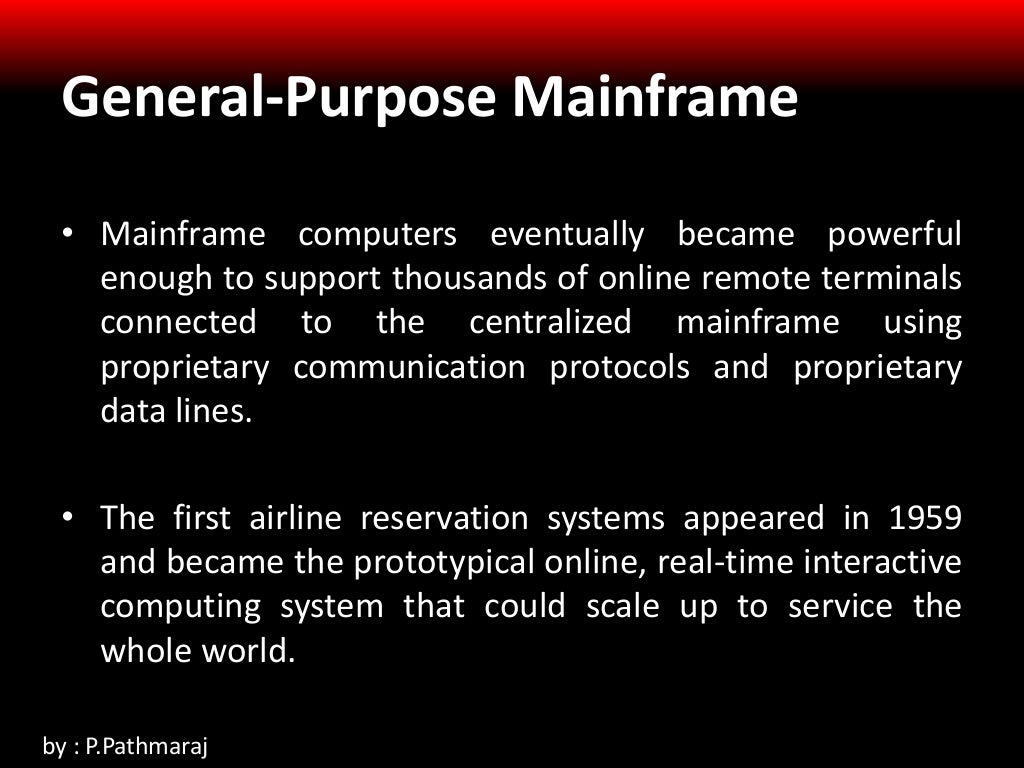 General-Purpose Mainframe

• Mainframe computers eventually became powerful enough to support thousands of online remote terminals connected to the centralized mainframe using proprietary communication protocols and proprietary data lines.

• The first airline reservation systems appeared in 1959 and became the prototypical online, real-time interactive computing system that could scale up to service the whole world.

by : P.Pathmaraj